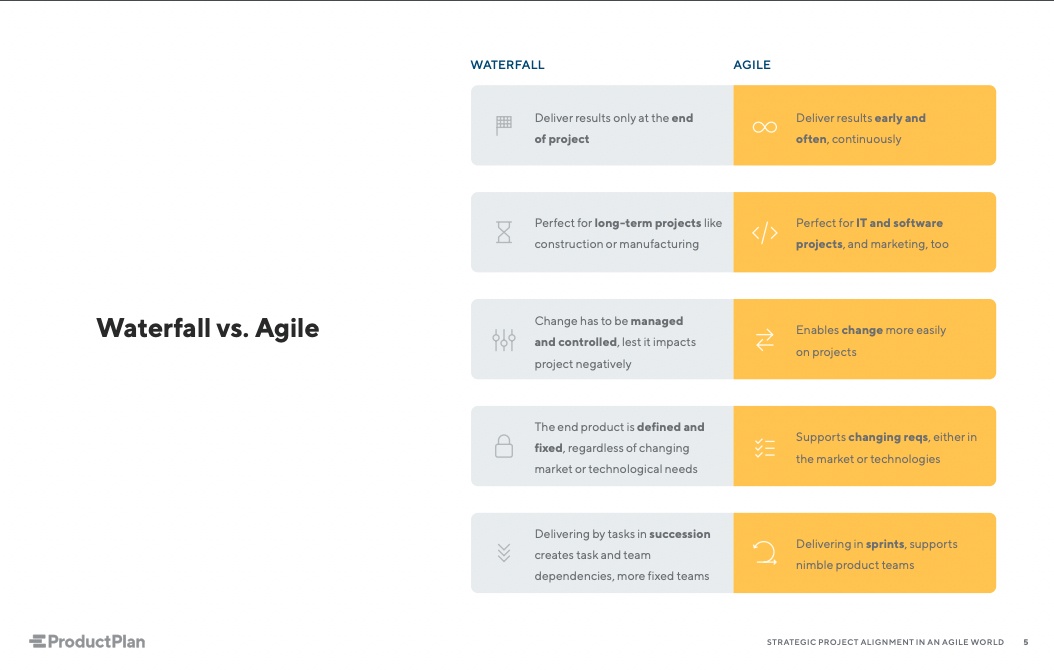 Waterfall vs. Agile

| WATERFALL | AGILE |
|---|---|
| Deliver results only at the **end of project** | Deliver results **early and often**, continuously |
| Perfect for **long-term projects** like construction or manufacturing | Perfect for **IT and software projects**, and marketing, too |
| Change has to be **managed and controlled**, lest it impacts project negatively | Enables **change** more easily on projects |
| The end product is **defined and fixed**, regardless of changing market or technological needs | Supports **changing reqs**, either in the market or technologies |
| Delivering by tasks in **succession** creates task and team dependencies, more fixed teams | Delivering in **sprints**, supports nimble product teams |

ProductPlan

STRATEGIC PROJECT ALIGNMENT IN AN AGILE WORLD 5